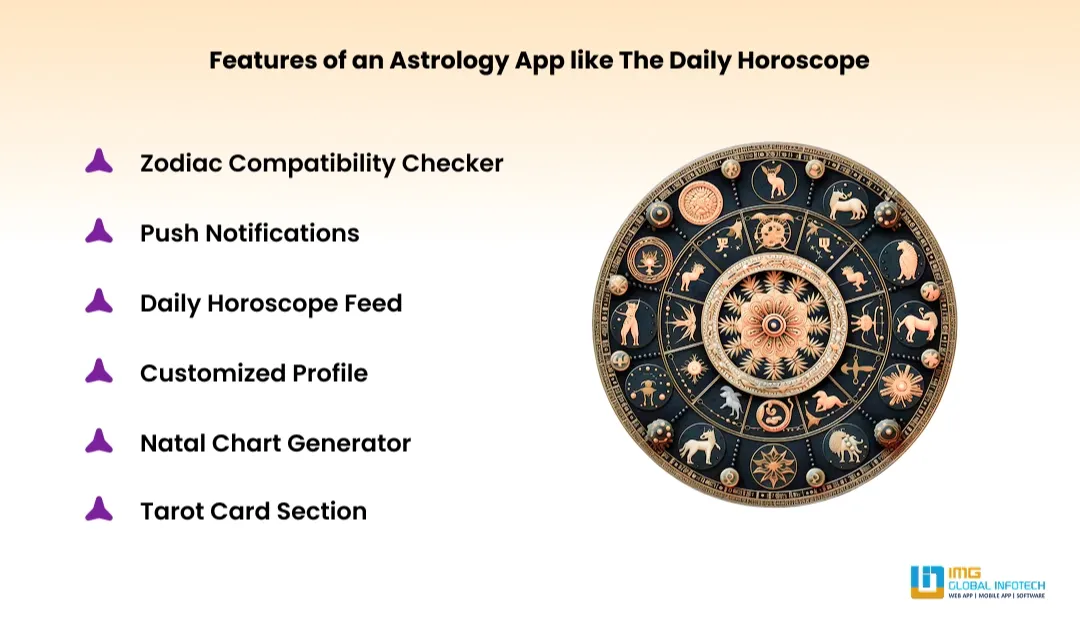 Features of an Astrology App like The Daily Horoscope

Zodiac Compatibility Checker

Push Notifications

Daily Horoscope Feed

Customized Profile

Natal Chart Generator

Tarot Card Section

IMG
GLOBAL INFOTECH
WEB APP | MOBILE APP | SOFTWARE